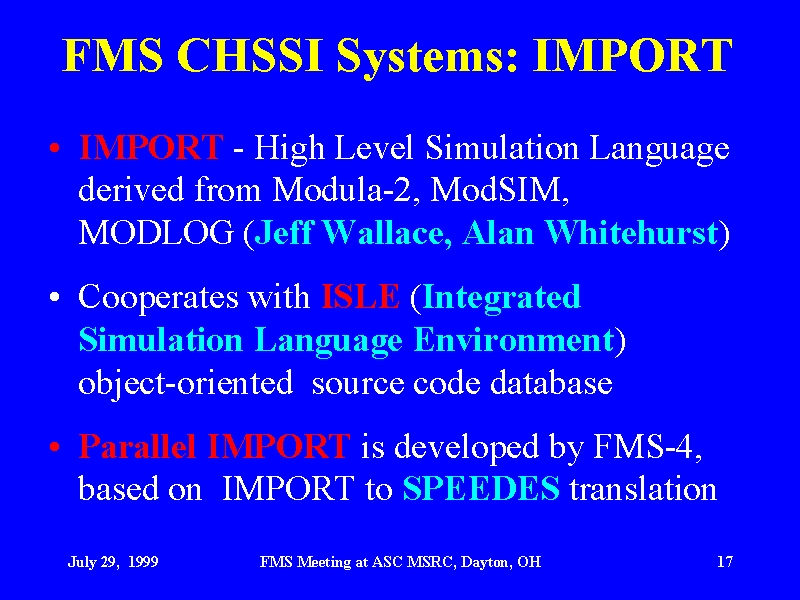 FMS CHSSI Systems: IMPORT

• IMPORT - High Level Simulation Language derived from Modula-2, ModSIM, MODLOG (Jeff Wallace, Alan Whitehurst)

• Cooperates with ISLE (Integrated Simulation Language Environment) object-oriented source code database

• Parallel IMPORT is developed by FMS-4, based on IMPORT to SPEEDES translation

July 29, 1999

FMS Meeting at ASC MSRC, Dayton, OH

17